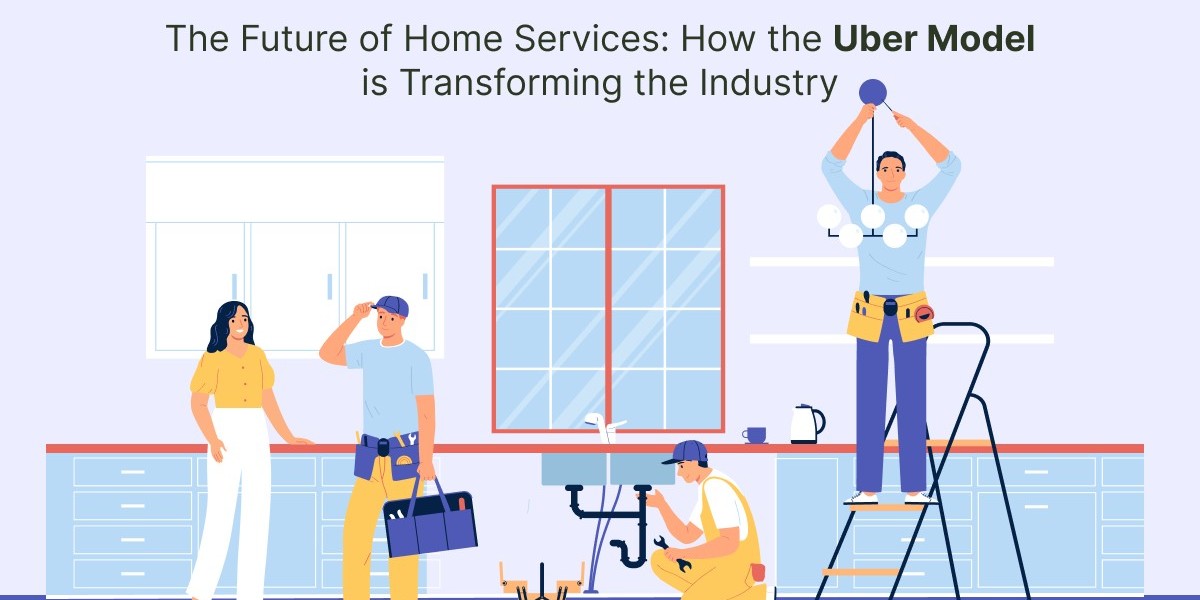 The Future of Home Services: How the Uber Model is Transforming the Industry